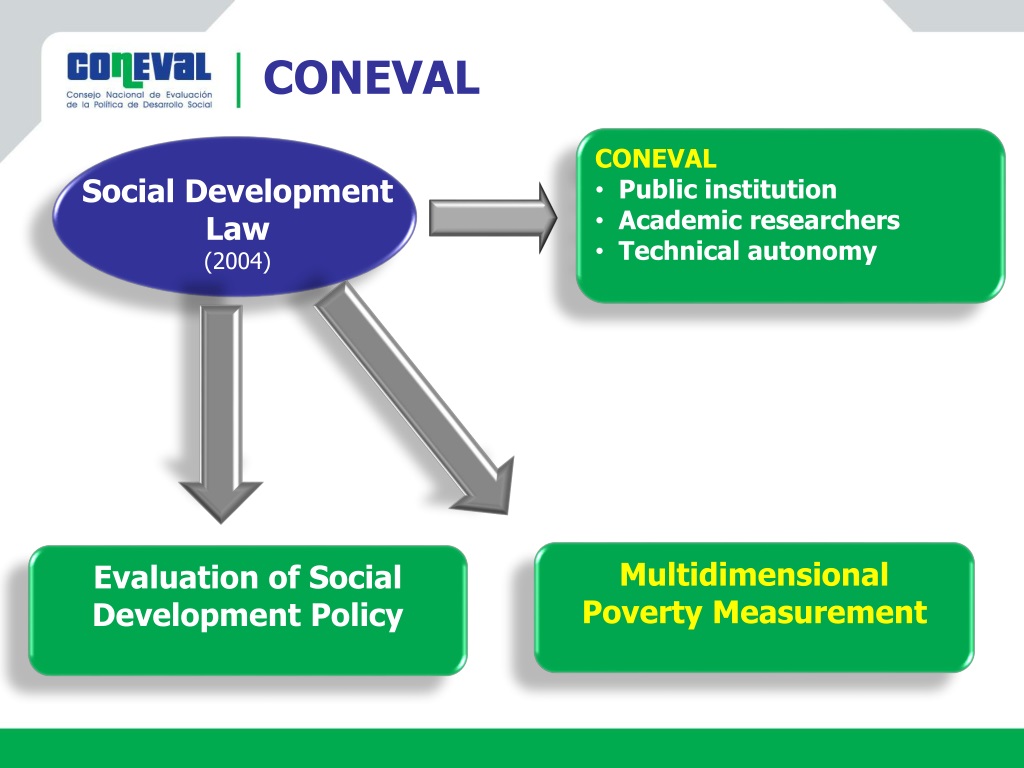 CONEVAL
Consejo Nacional de Evaluación de la Política de Desarrollo Social

CONEVAL

Social Development Law
(2004)

CONEVAL
• Public institution
• Academic researchers
• Technical autonomy

Evaluation of Social Development Policy

Multidimensional Poverty Measurement